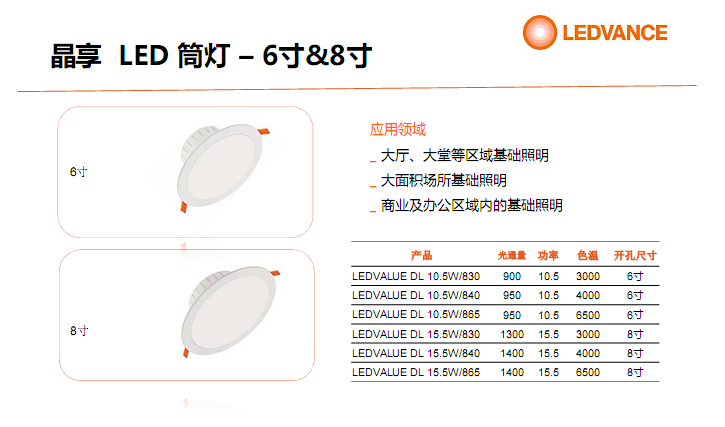 LEDVANCE

晶享 LED 筒灯 – 6寸&8寸

6寸

8寸

应用领域

_ 大厅、大堂等区域基础照明

_ 大面积场所基础照明

_ 商业及办公区域内的基础照明

| 产品 | 光通量 | 功率 | 色温 | 开孔尺寸 |
|---|---|---|---|---|
| LEDVALUE DL 10.5W/830 | 900 | 10.5 | 3000 | 6寸 |
| LEDVALUE DL 10.5W/840 | 950 | 10.5 | 4000 | 6寸 |
| LEDVALUE DL 10.5W/865 | 950 | 10.5 | 6500 | 6寸 |
| LEDVALUE DL 15.5W/830 | 1300 | 15.5 | 3000 | 8寸 |
| LEDVALUE DL 15.5W/840 | 1400 | 15.5 | 4000 | 8寸 |
| LEDVALUE DL 15.5W/865 | 1400 | 15.5 | 6500 | 8寸 |